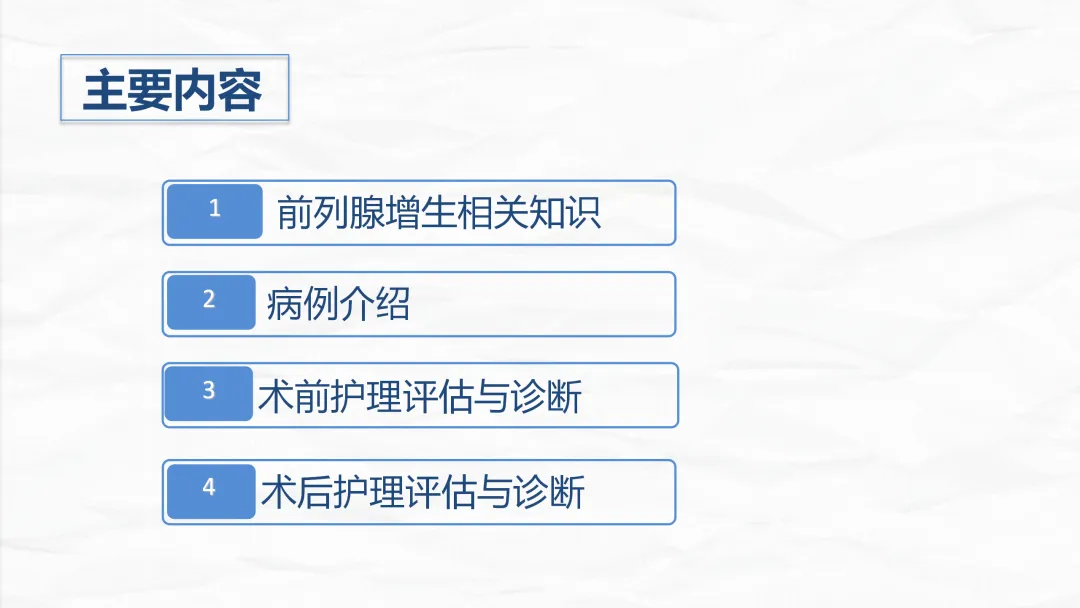 主要内容

1 前列腺增生相关知识

2 病例介绍

3 术前护理评估与诊断

4 术后护理评估与诊断